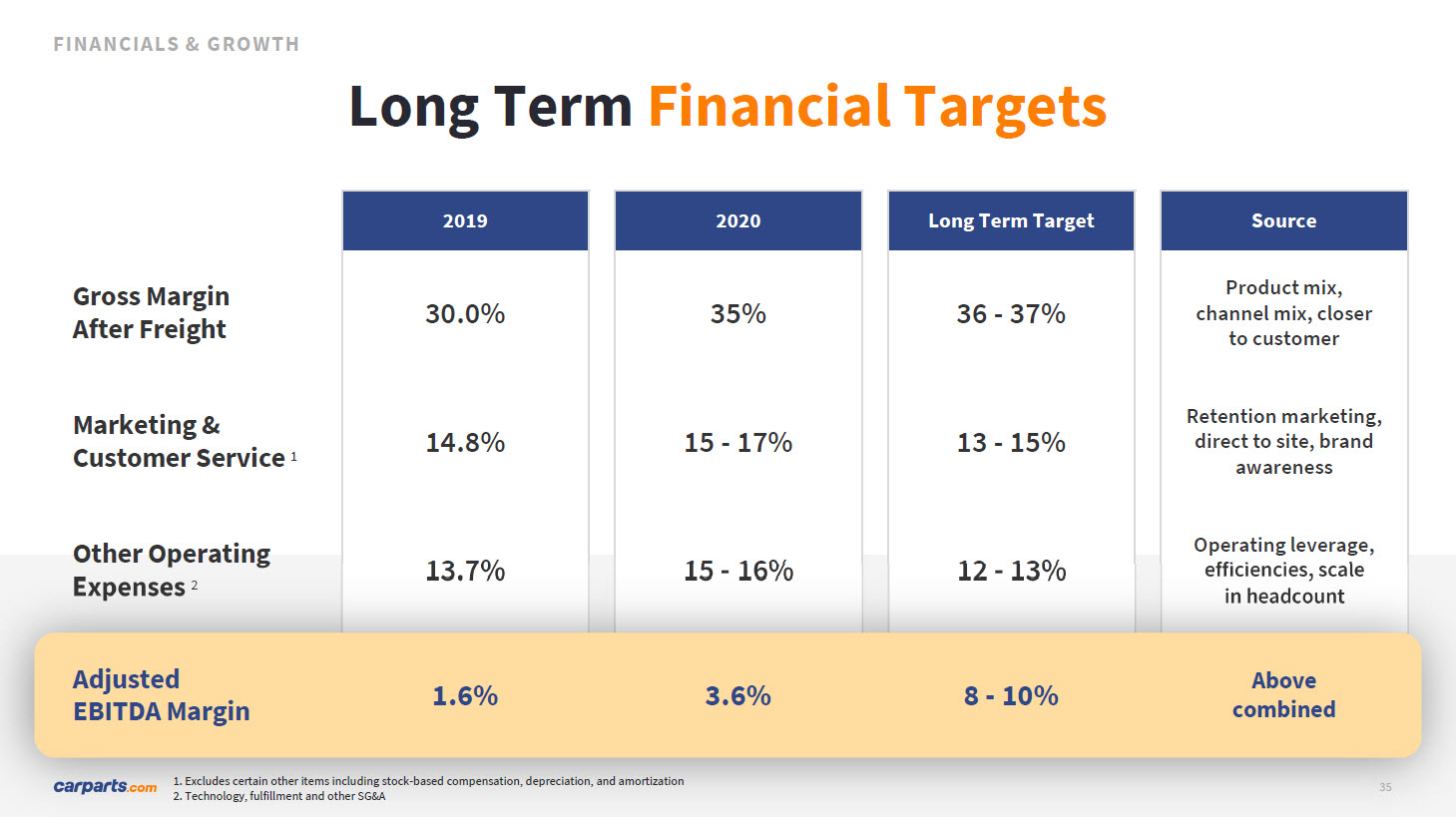 FINANCIALS & GROWTH

Long Term Financial Targets

| | 2019 | 2020 | Long Term Target | Source |
|---|---|---|---|---|
| Gross Margin After Freight | 30.0% | 35% | 36 - 37% | Product mix, channel mix, closer to customer |
| Marketing & Customer Service $^1$ | 14.8% | 15 - 17% | 13 - 15% | Retention marketing, direct to site, brand awareness |
| Other Operating Expenses $^2$ | 13.7% | 15 - 16% | 12 - 13% | Operating leverage, efficiencies, scale in headcount |
| Adjusted EBITDA Margin | 1.6% | 3.6% | 8 - 10% | Above combined |

carparts.com

1. Excludes certain other items including stock-based compensation, depreciation, and amortization
2. Technology, fulfillment and other SG&A

35